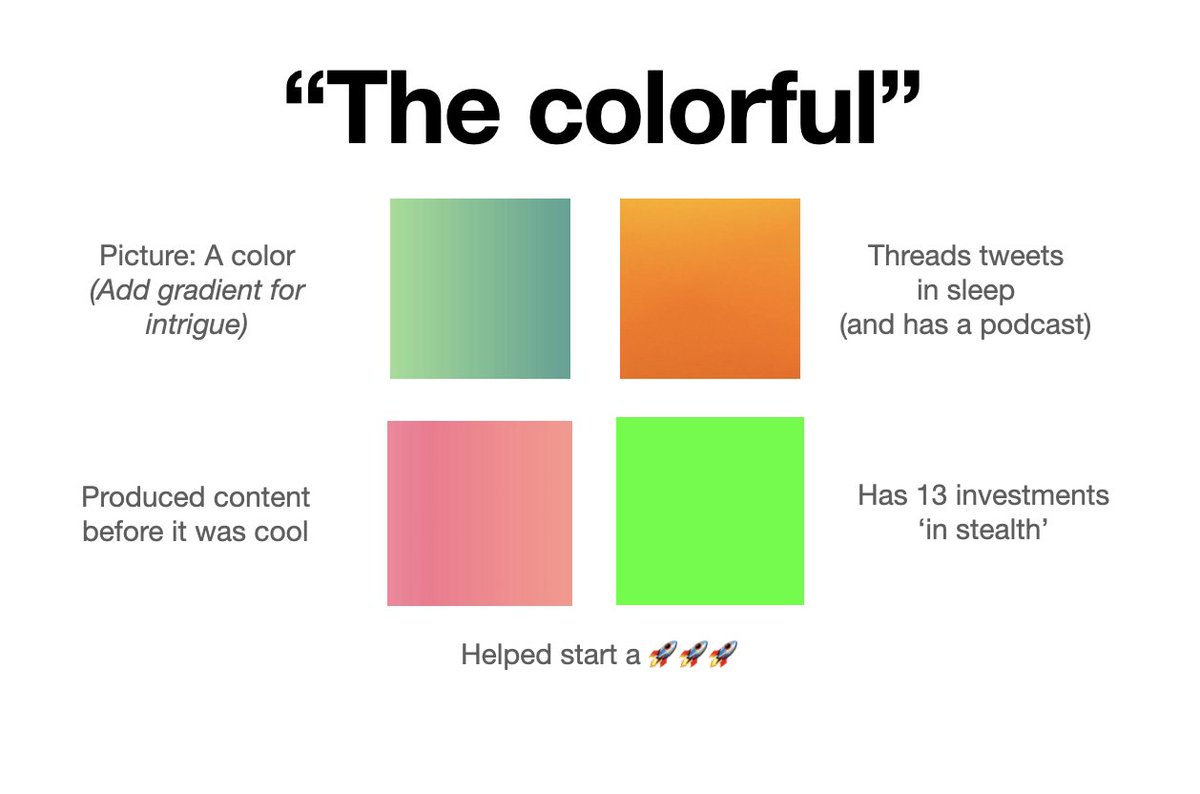 “The colorful”

Picture: A color
(Add gradient for intrigue)

Threads tweets in sleep
(and has a podcast)

Produced content before it was cool

Has 13 investments ‘in stealth’

Helped start a 🚀🚀🚀